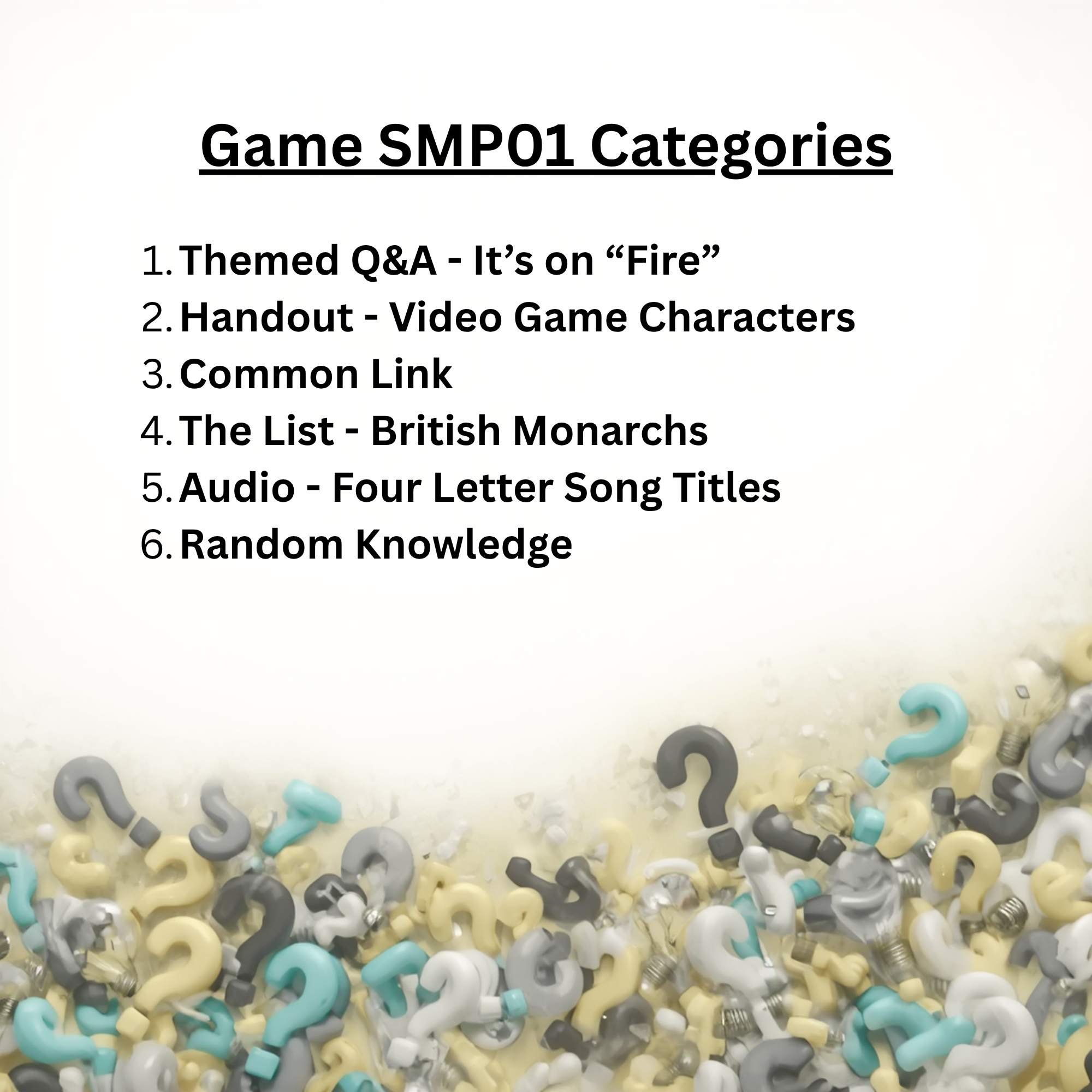 Game SMP01 Categories

1. Themed Q&A - It’s on “Fire”
2. Handout - Video Game Characters
3. Common Link
4. The List - British Monarchs
5. Audio - Four Letter Song Titles
6. Random Knowledge